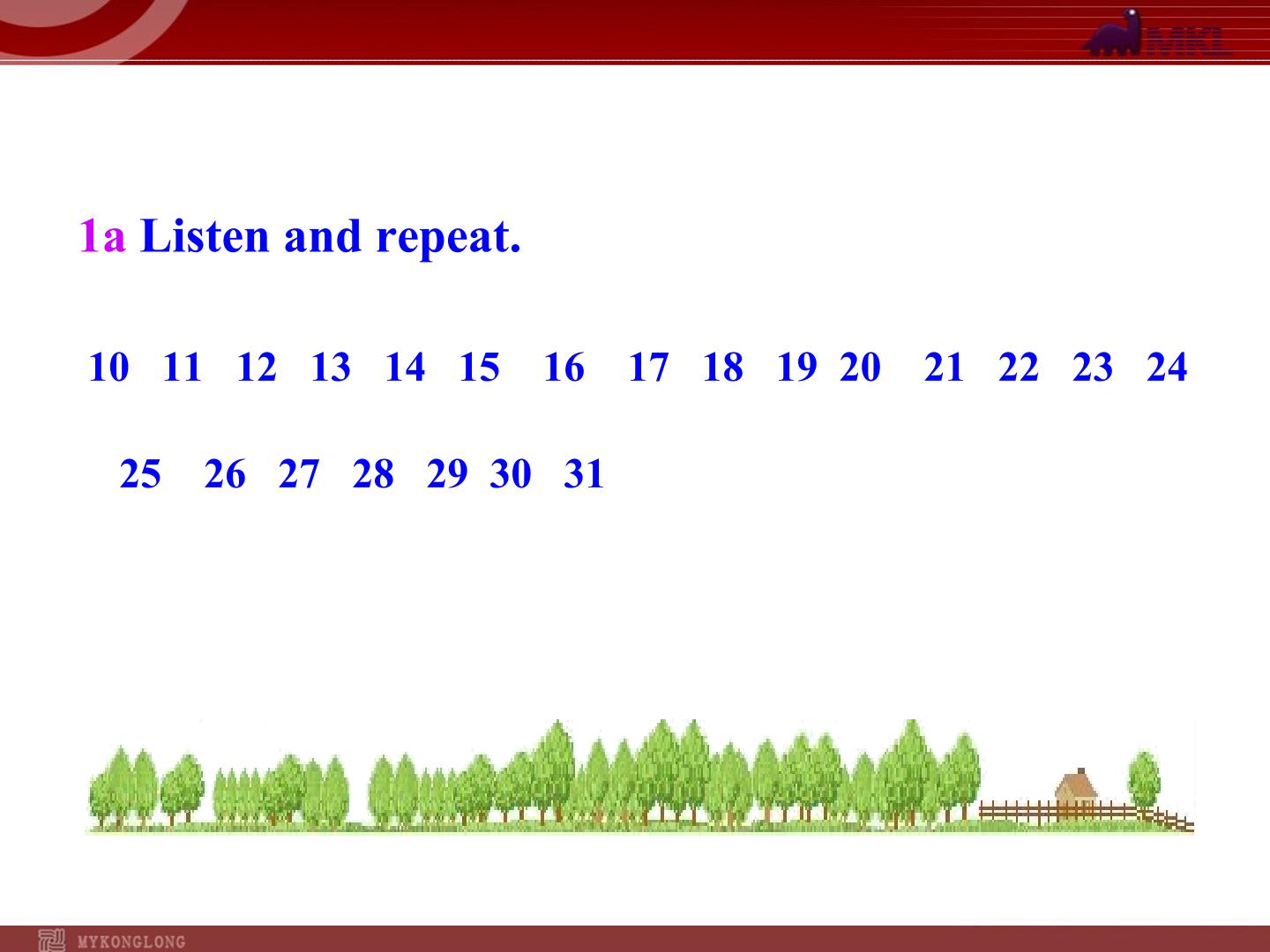 MKL

1a Listen and repeat.

10 11 12 13 14 15 16 17 18 19 20 21 22 23 24

25 26 27 28 29 30 31

MYKONGLONG